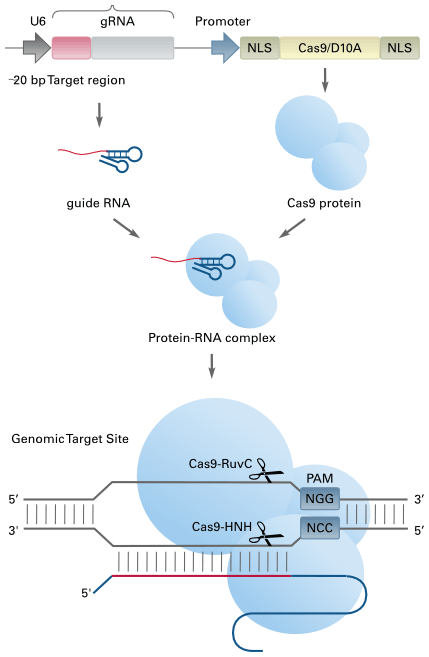 U6

gRNA

Promoter

NLS

Cas9/D10A

NLS

~20 bp Target region

guide RNA

Cas9 protein

Protein-RNA complex

Genomic Target Site

Cas9-RuvC

PAM

5′

NGG

3′

3′

Cas9-HNH

NCC

5′

5′